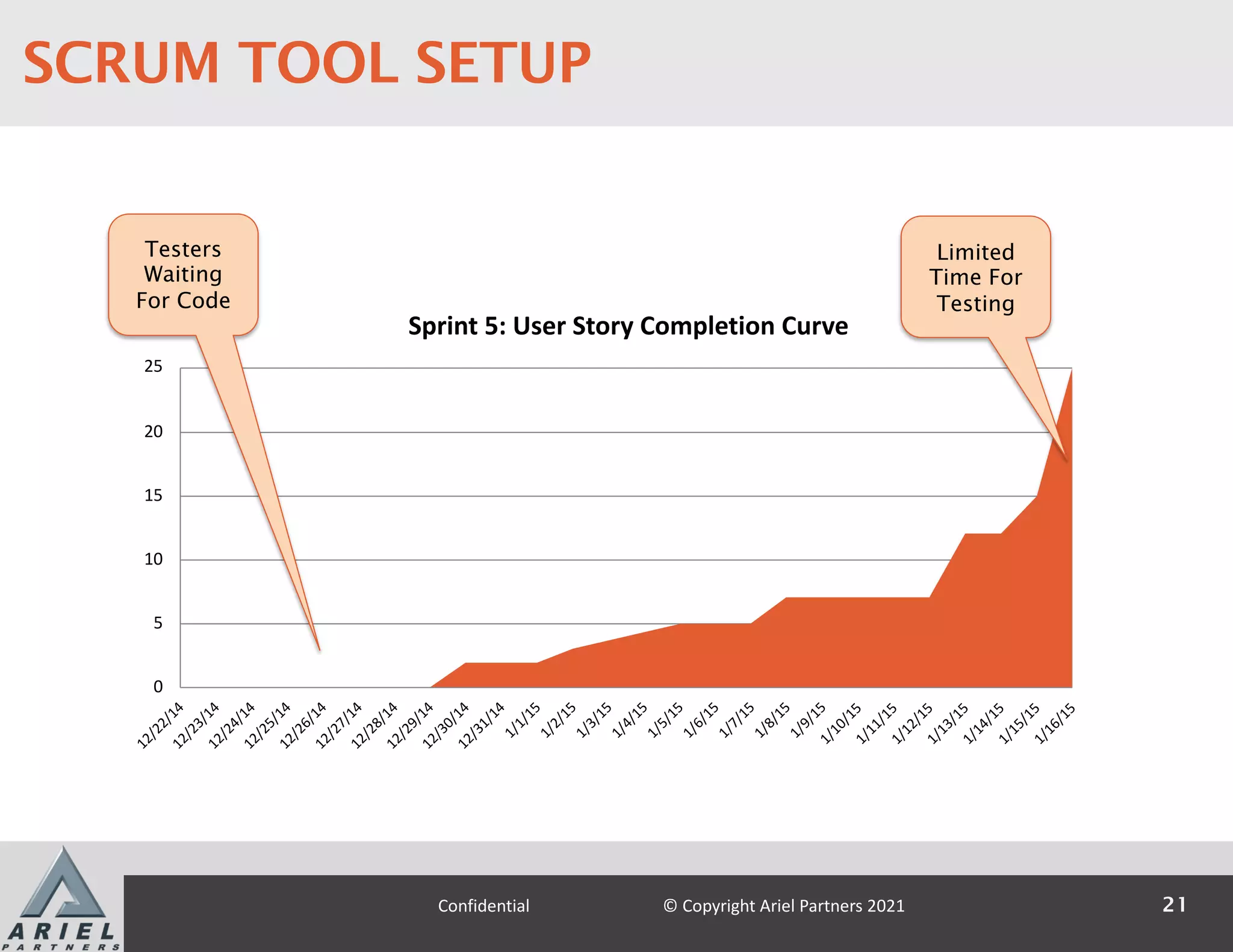 SCRUM TOOL SETUP

Testers Waiting For Code

Limited Time For Testing

Sprint 5: User Story Completion Curve

25
20
15
10
5
0

12/22/14 12/23/14 12/24/14 12/25/14 12/26/14 12/27/14 12/28/14 12/29/14 12/30/14 12/31/14 1/1/15 1/2/15 1/3/15 1/4/15 1/5/15 1/6/15 1/7/15 1/8/15 1/9/15 1/10/15 1/11/15 1/12/15 1/13/15 1/14/15 1/15/15 1/16/15

ARIEL PARTNERS

Confidential

© Copyright Ariel Partners 2021

21